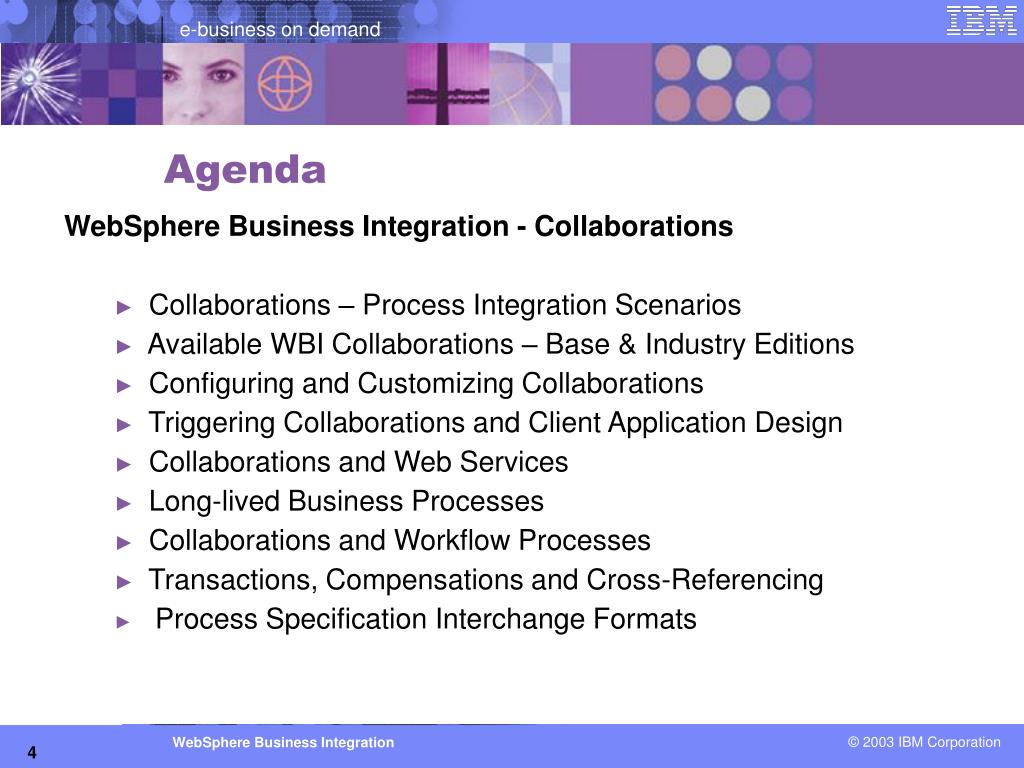 e-business on demand

IBM

Agenda

WebSphere Business Integration - Collaborations

► Collaborations – Process Integration Scenarios
► Available WBI Collaborations – Base & Industry Editions
► Configuring and Customizing Collaborations
► Triggering Collaborations and Client Application Design
► Collaborations and Web Services
► Long-lived Business Processes
► Collaborations and Workflow Processes
► Transactions, Compensations and Cross-Referencing
► Process Specification Interchange Formats

4

WebSphere Business Integration

© 2003 IBM Corporation